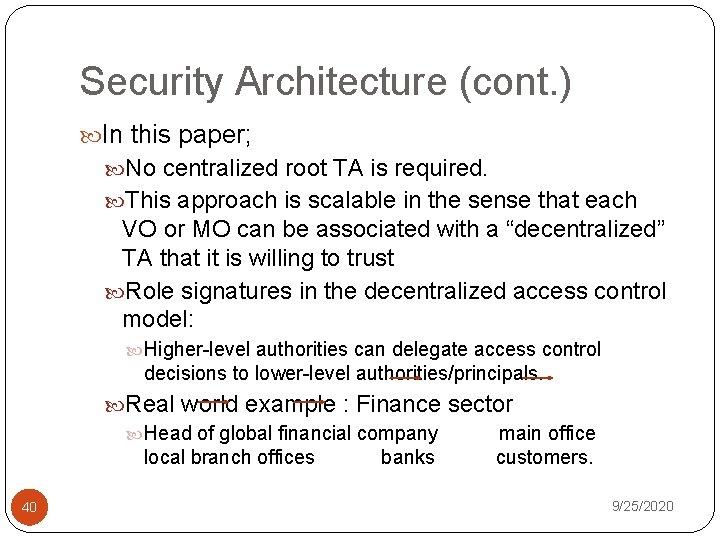 Security Architecture (cont.)

In this paper;

No centralized root TA is required.

This approach is scalable in the sense that each VO or MO can be associated with a “decentralized” TA that it is willing to trust

Role signatures in the decentralized access control model:

Higher-level authorities can delegate access control decisions to lower-level authorities/principals.

Real world example : Finance sector

Head of global financial company main office local branch offices banks customers.

40

9/25/2020